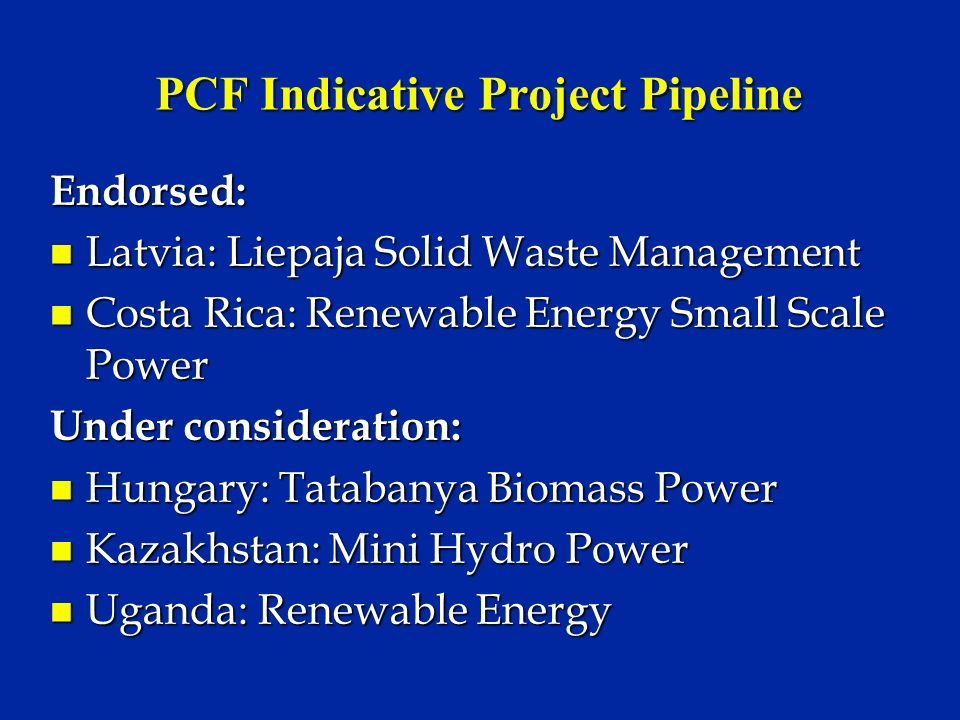 PCF Indicative Project Pipeline

Endorsed:

- Latvia: Liepaja Solid Waste Management
- Costa Rica: Renewable Energy Small Scale Power

Under consideration:

- Hungary: Tatabanya Biomass Power
- Kazakhstan: Mini Hydro Power
- Uganda: Renewable Energy